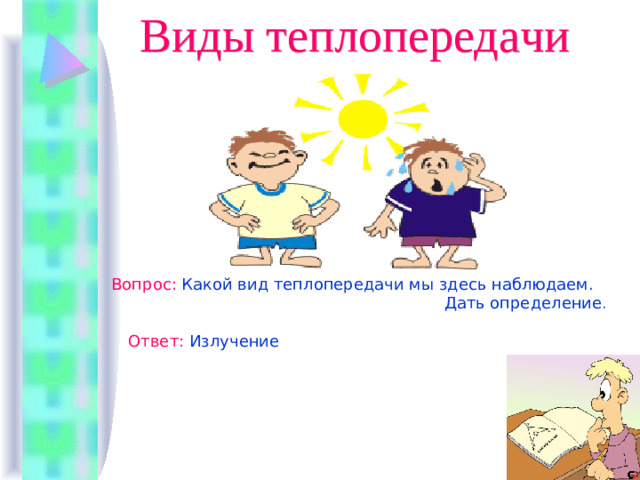 Виды теплопередачи

Вопрос: Какой вид теплопередачи мы здесь наблюдаем. Дать определение.

Ответ: Излучение